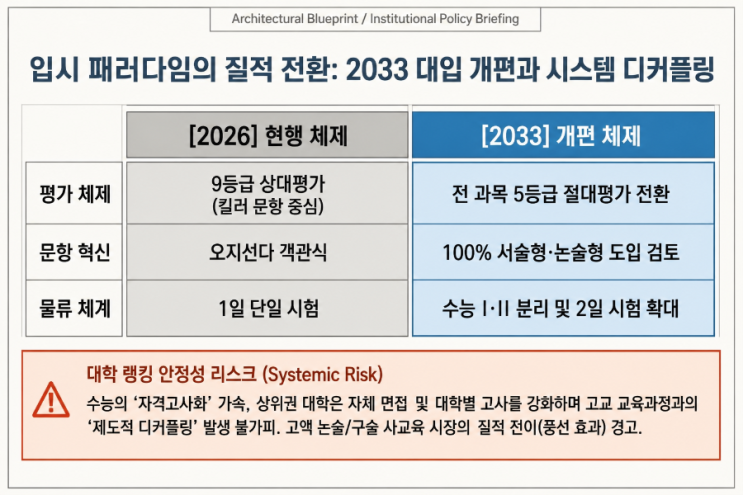 Architectural Blueprint / Institutional Policy Briefing

입시 패러다임의 질적 전환: 2033 대입 개편과 시스템 디커플링

|  | [2026] 현행 체제 | [2033] 개편 체제 |
|---|---|---|
| 평가 체제 | 9등급 상대평가 (킬러 문항 중심) | 전 과목 5등급 절대평가 전환 |
| 문항 혁신 | 오지선다 객관식 | 100% 서술형·논술형 도입 검토 |
| 물류 체계 | 1일 단일 시험 | 수능 I·II 분리 및 2일 시험 확대 |

대학 랭킹 안정성 리스크 (Systemic Risk)

수능의 '자격고사화' 가속, 상위권 대학은 자체 면접 및 대학별 고사를 강화하며 고교 교육과정과의 '제도적 디커플링' 발생 불가피. 고액 논술/구술 사교육 시장의 질적 전이(풍선 효과) 경고.